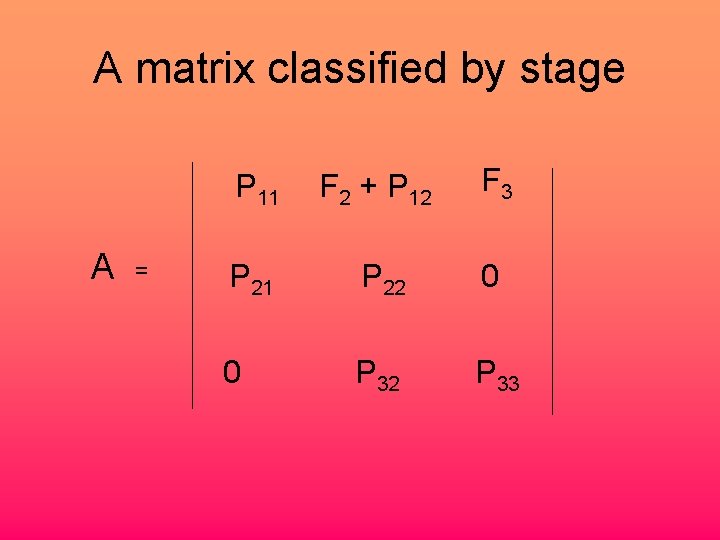 A matrix classified by stage

$A = \begin{vmatrix} P_{11} & F_2 + P_{12} & F_3 \\ P_{21} & P_{22} & 0 \\ 0 & P_{32} & P_{33} \end{vmatrix}$